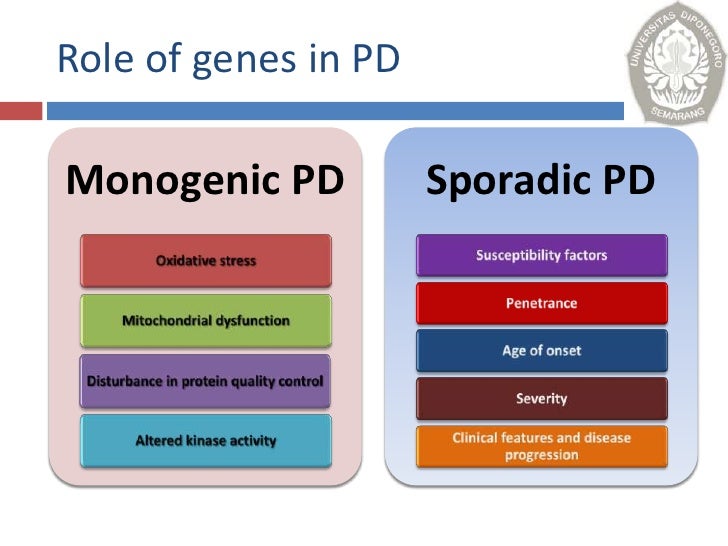 Role of genes in PD

UNIVERSITAS DIPONEGORO
SEMARANG

Monogenic PD

Oxidative stress

Mitochondrial dysfunction

Disturbance in protein quality control

Altered kinase activity

Sporadic PD

Susceptibility factors

Penetrance

Age of onset

Severity

Clinical features and disease progression